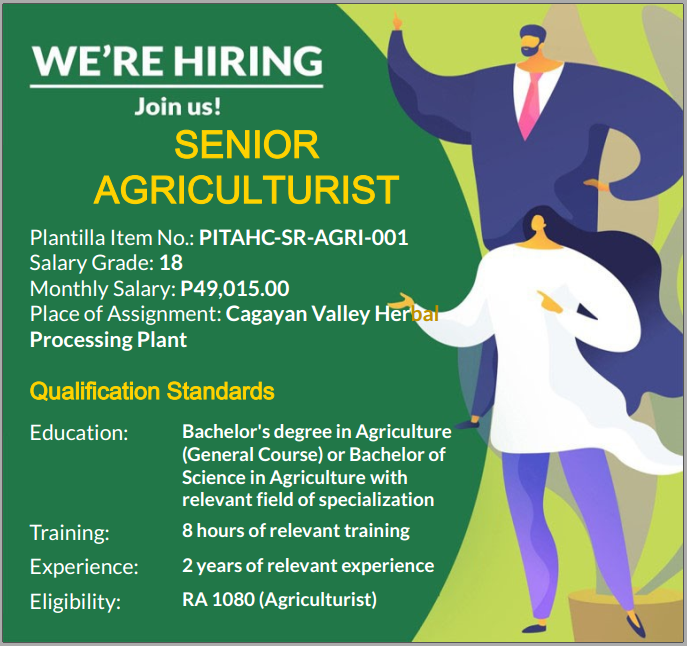 WE'RE HIRING

Join us!

SENIOR AGRICULTURIST

Plantilla Item No.: PITAHC-SR-AGRI-001
Salary Grade: 18
Monthly Salary: P49,015.00
Place of Assignment: Cagayan Valley Herbal Processing Plant

Qualification Standards

Education: Bachelor's degree in Agriculture (General Course) or Bachelor of Science in Agriculture with relevant field of specialization

Training: 8 hours of relevant training

Experience: 2 years of relevant experience

Eligibility: RA 1080 (Agriculturist)